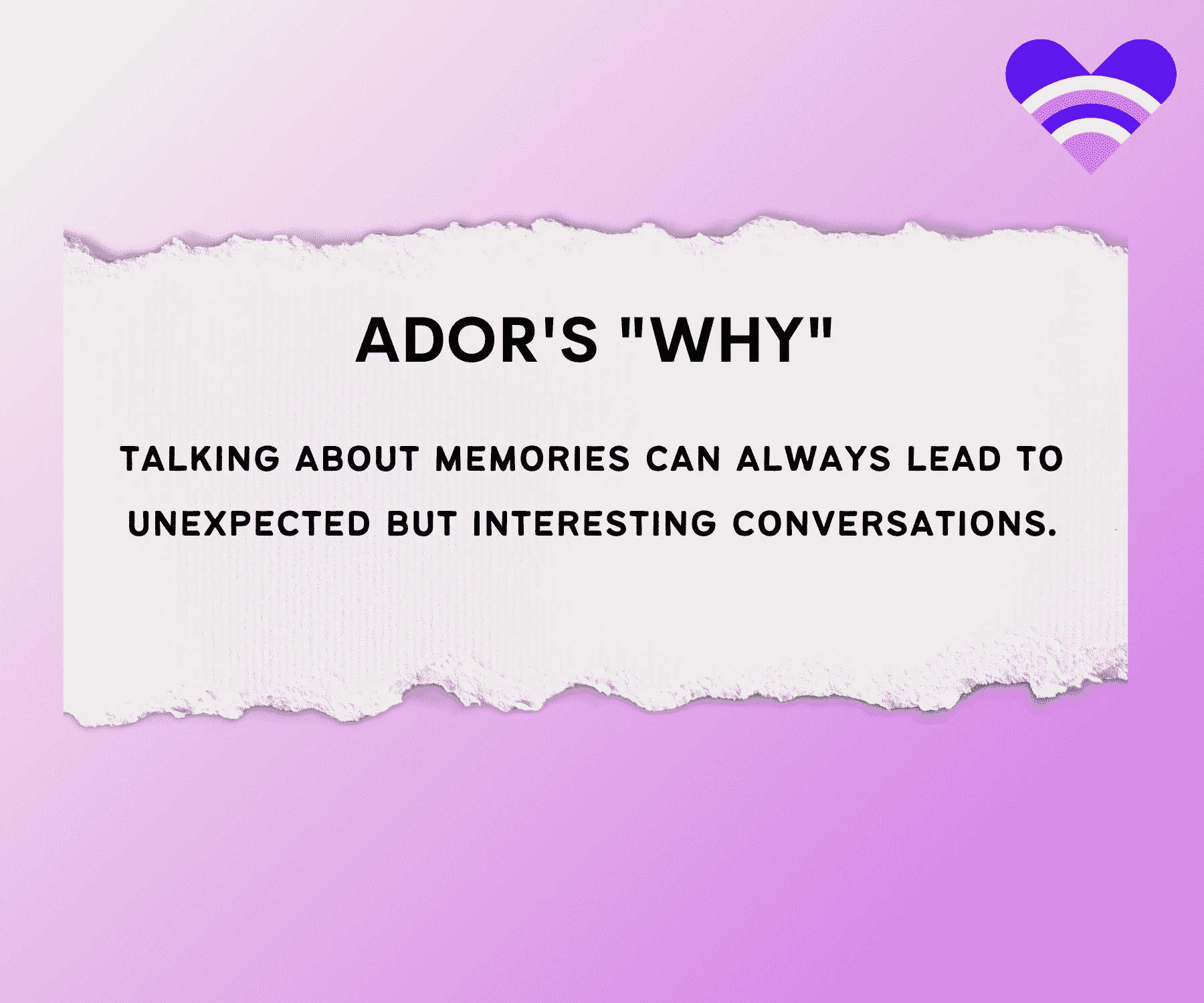 ADOR'S "WHY"

TALKING ABOUT MEMORIES CAN ALWAYS LEAD TO UNEXPECTED BUT INTERESTING CONVERSATIONS.